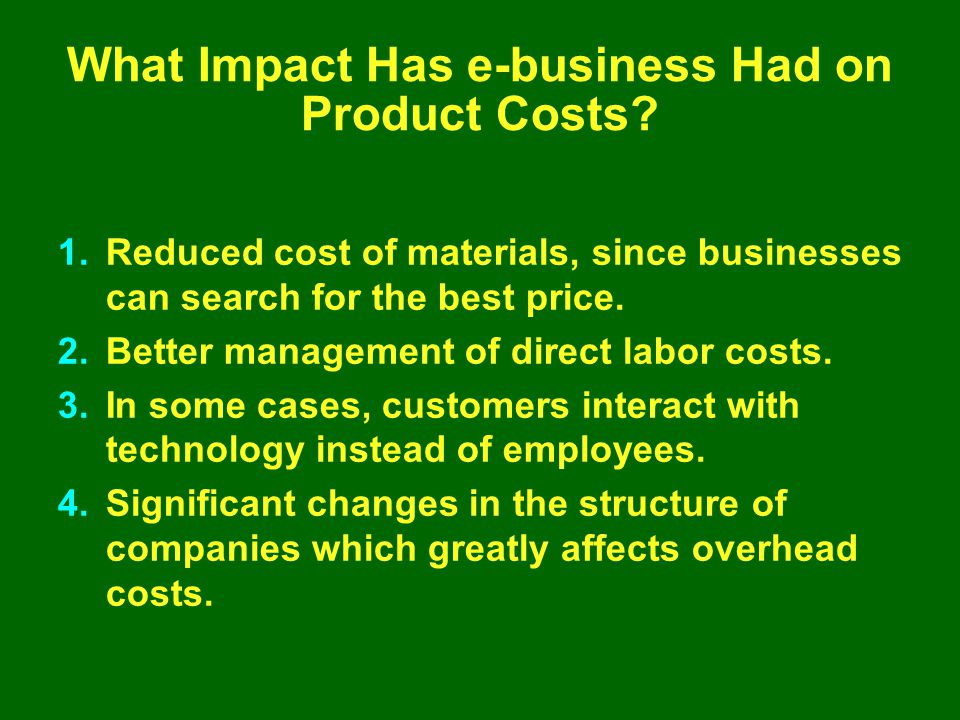 What Impact Has e-business Had on Product Costs?

1. Reduced cost of materials, since businesses can search for the best price.
2. Better management of direct labor costs.
3. In some cases, customers interact with technology instead of employees.
4. Significant changes in the structure of companies which greatly affects overhead costs.